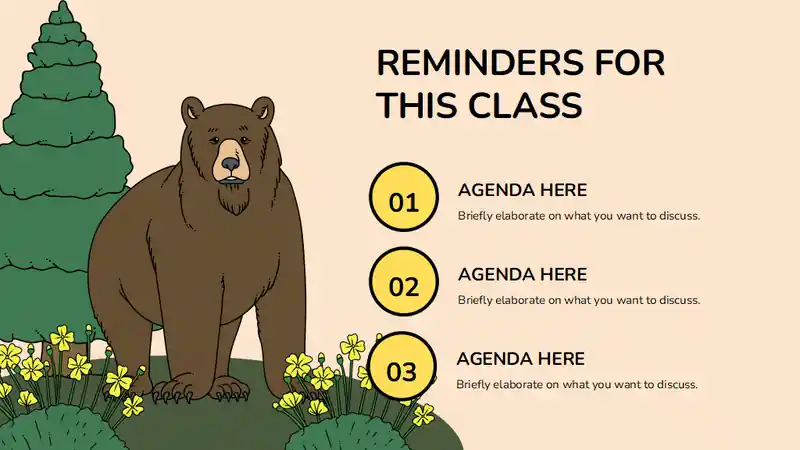 REMINDERS FOR THIS CLASS

01

AGENDA HERE

Briefly elaborate on what you want to discuss.

02

AGENDA HERE

Briefly elaborate on what you want to discuss.

03

AGENDA HERE

Briefly elaborate on what you want to discuss.